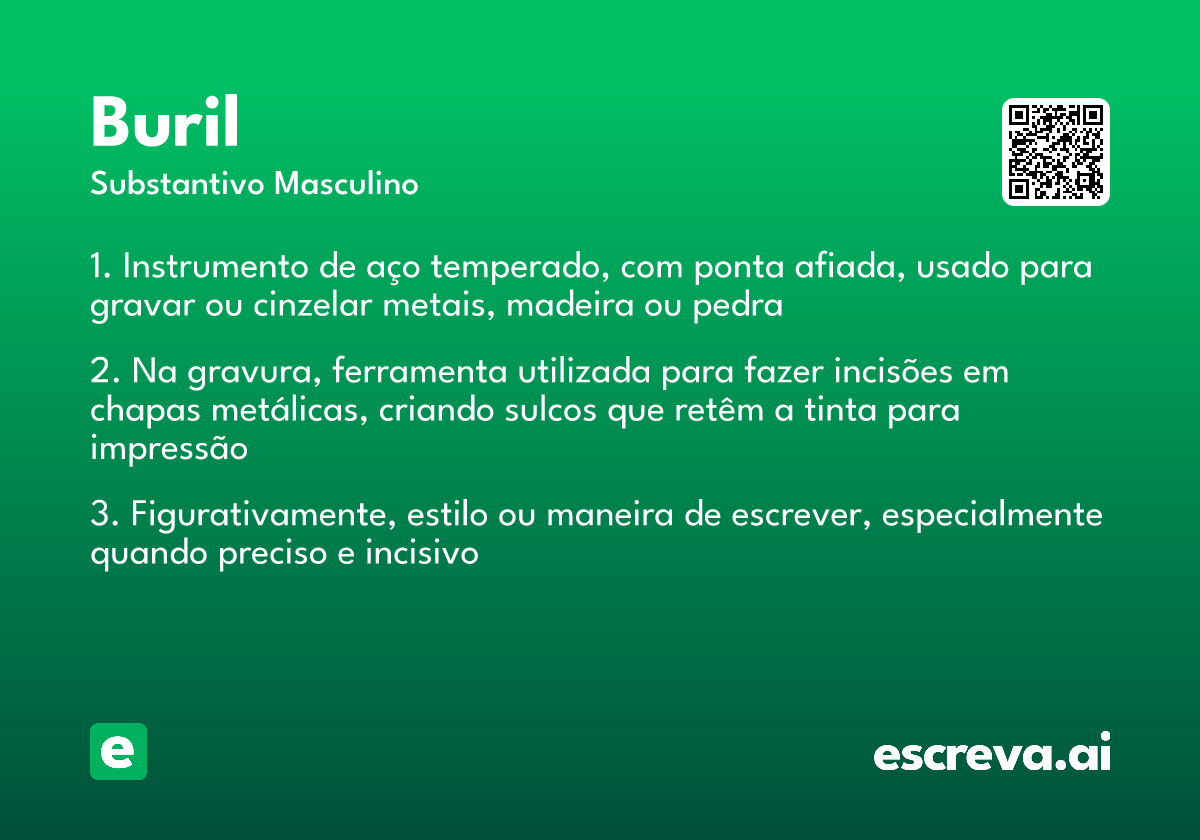 Buril
Substantivo Masculino

1. Instrumento de aço temperado, com ponta afiada, usado para gravar ou cinzelar metais, madeira ou pedra

2. Na gravura, ferramenta utilizada para fazer incisões em chapas metálicas, criando sulcos que retêm a tinta para impressão

3. Figurativamente, estilo ou maneira de escrever, especialmente quando preciso e incisivo

e

escreva.ai